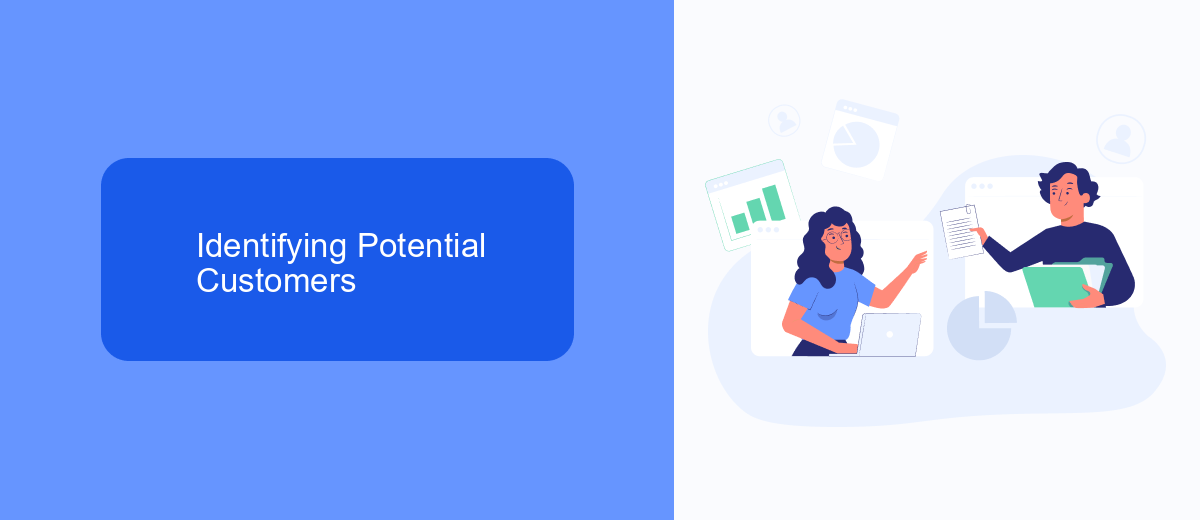 Identifying Potential Customers